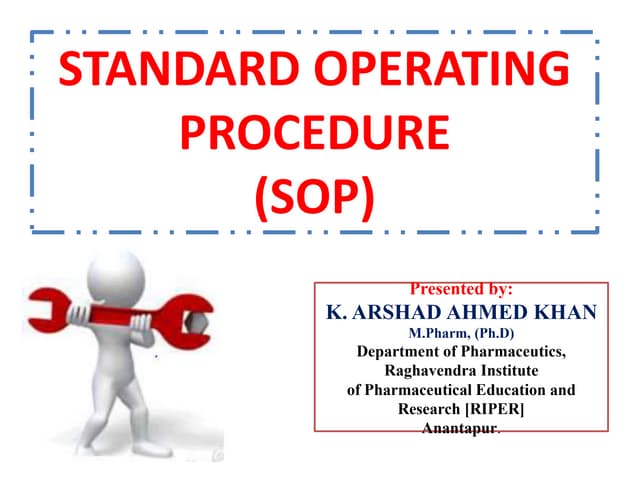 STANDARD OPERATING PROCEDURE (SOP)

Presented by:
K. ARSHAD AHMED KHAN
M.Pharm, (Ph.D)
Department of Pharmaceutics, Raghavendra Institute of Pharmaceutical Education and Research [RIPER] Anantapur.